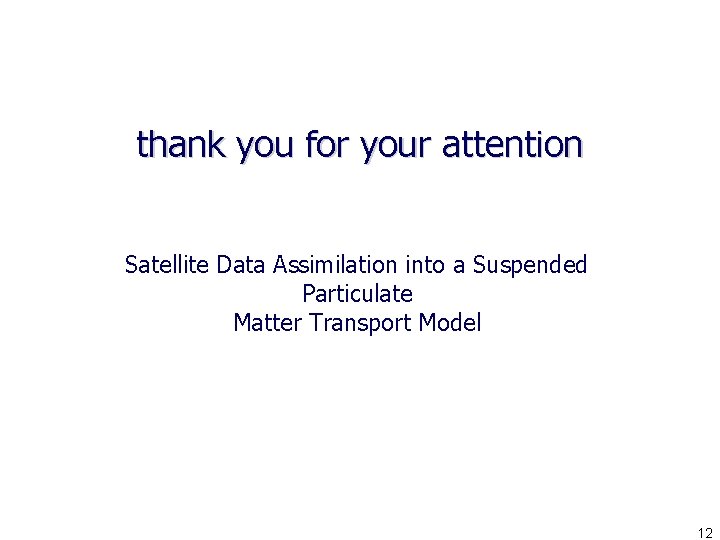 thank you for your attention

Satellite Data Assimilation into a Suspended Particulate Matter Transport Model

12